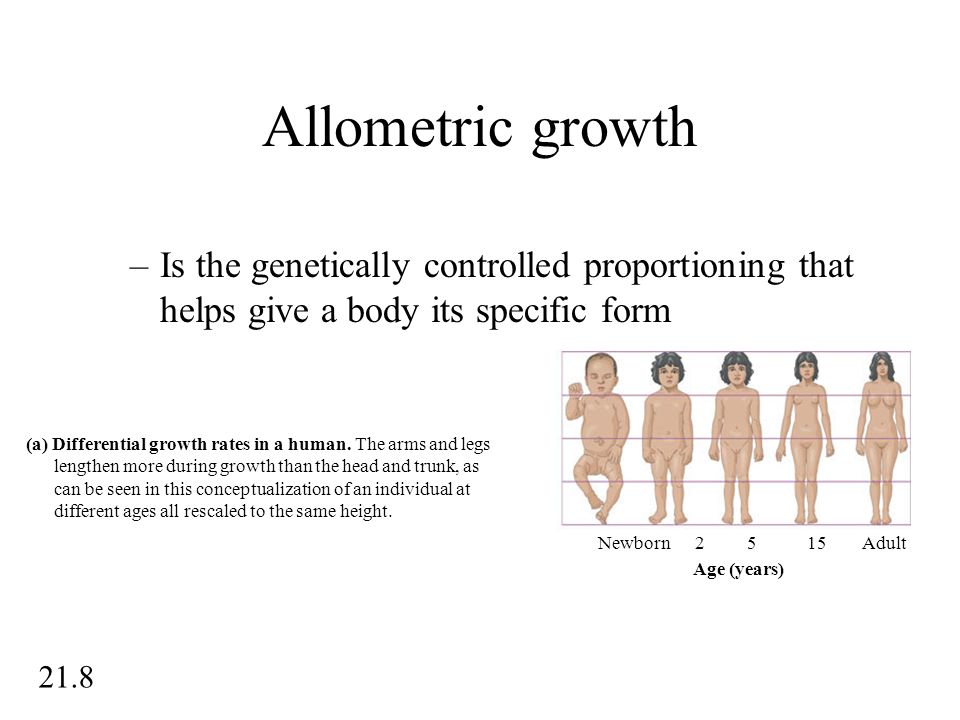 Allometric growth

– Is the genetically controlled proportioning that helps give a body its specific form

(a) Differential growth rates in a human. The arms and legs lengthen more during growth than the head and trunk, as can be seen in this conceptualization of an individual at different ages all rescaled to the same height.

Newborn 2 5 15 Adult
Age (years)

21.8